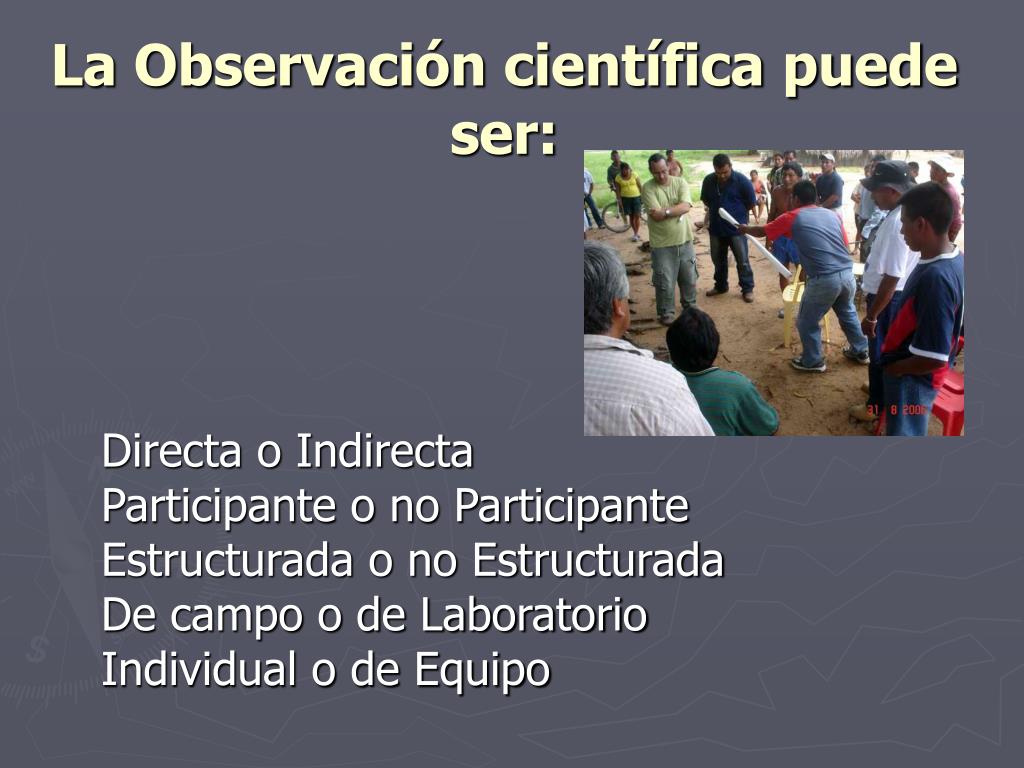 La Observación científica puede ser:

31 8 2006

Directa o Indirecta
Participante o no Participante
Estructurada o no Estructurada
De campo o de Laboratorio
Individual o de Equipo